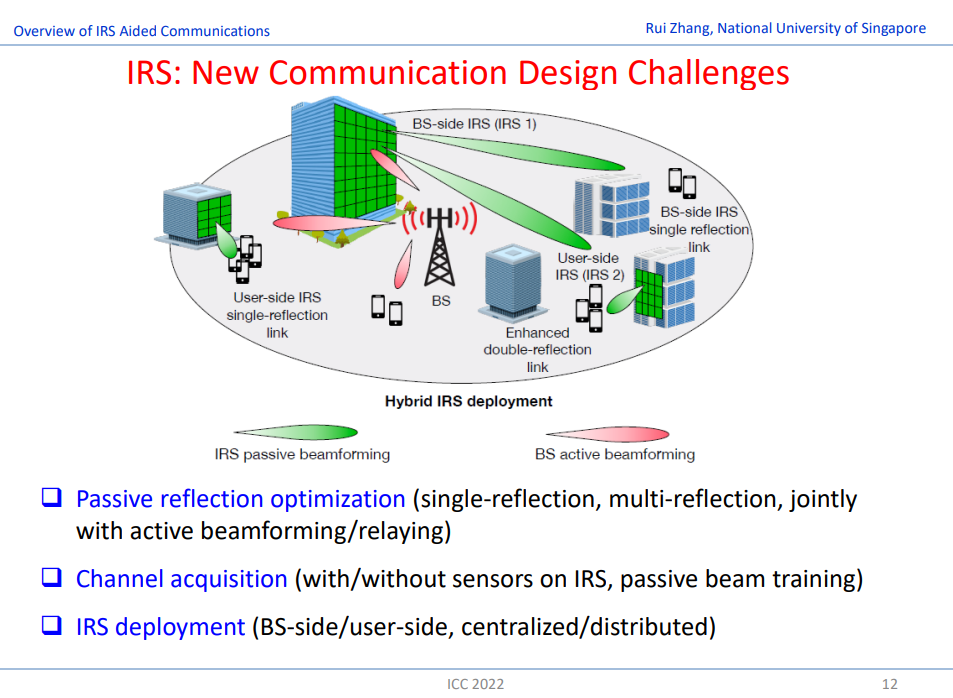 Overview of IRS Aided Communications

Rui Zhang, National University of Singapore

IRS: New Communication Design Challenges

BS-side IRS (IRS 1)

BS-side IRS single reflection link

User-side IRS (IRS 2)

User-side IRS single-reflection link

BS

Enhanced double-reflection link

Hybrid IRS deployment

IRS passive beamforming

BS active beamforming

❑ Passive reflection optimization (single-reflection, multi-reflection, jointly with active beamforming/relaying)

❑ Channel acquisition (with/without sensors on IRS, passive beam training)

❑ IRS deployment (BS-side/user-side, centralized/distributed)

ICC 2022

12